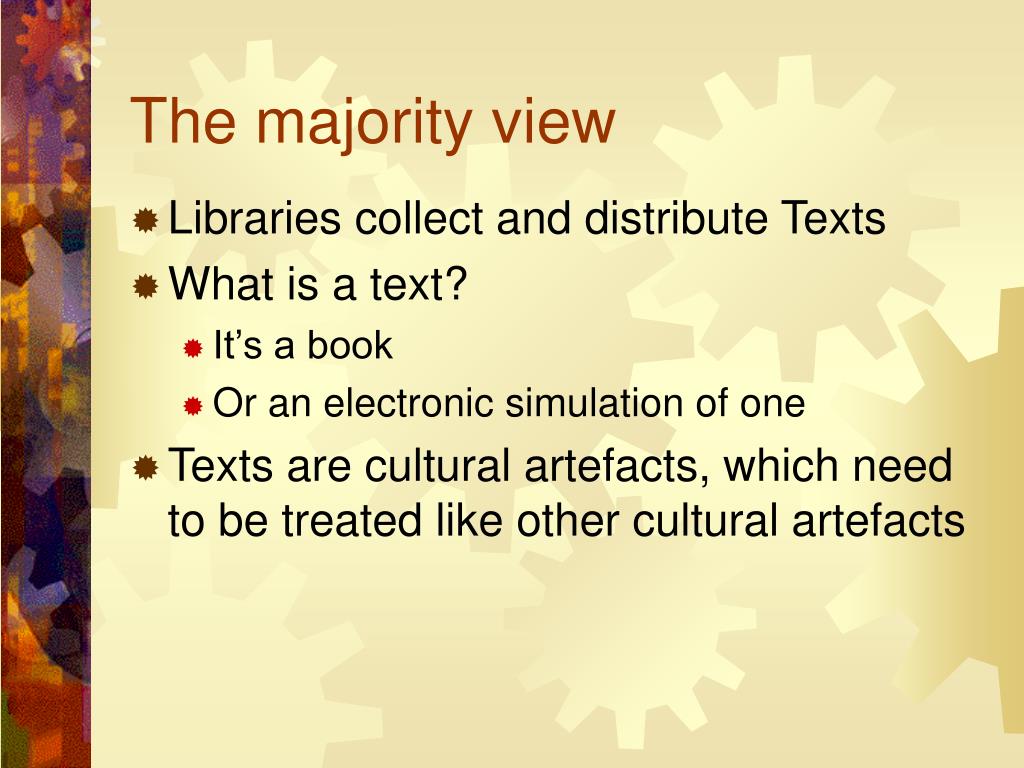 The majority view

Libraries collect and distribute Texts

What is a text?

It’s a book

Or an electronic simulation of one

Texts are cultural artefacts, which need to be treated like other cultural artefacts